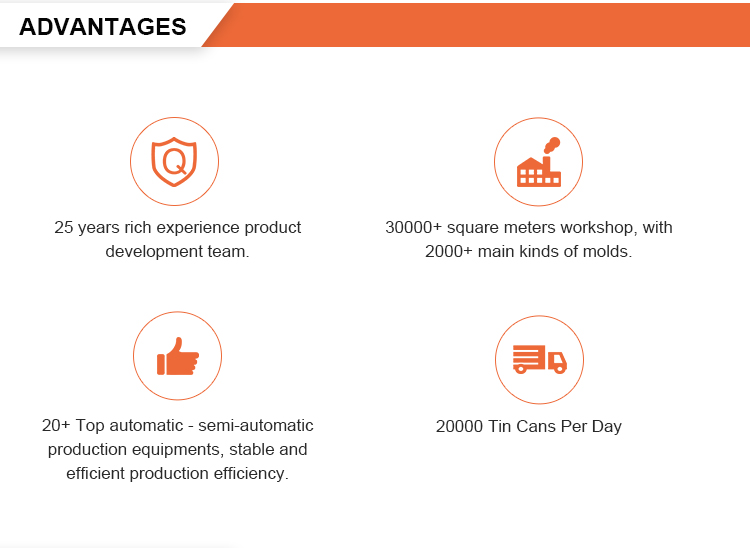 ADVANTAGES

Q

25 years rich experience product development team.

30000+ square meters workshop, with 2000+ main kinds of molds.

20+ Top automatic - semi-automatic production equipments, stable and efficient production efficiency.

20000 Tin Cans Per Day